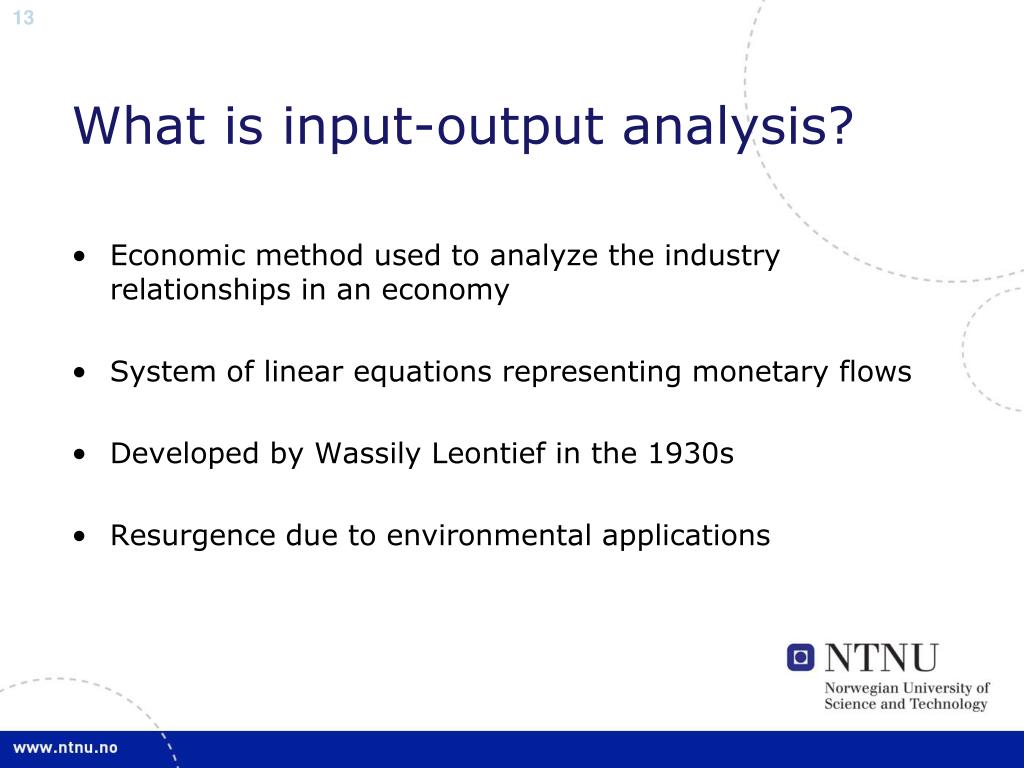 13

What is input-output analysis?

• Economic method used to analyze the industry relationships in an economy

• System of linear equations representing monetary flows

• Developed by Wassily Leontief in the 1930s

• Resurgence due to environmental applications

NTNU
Norwegian University of Science and Technology

www.ntnu.no